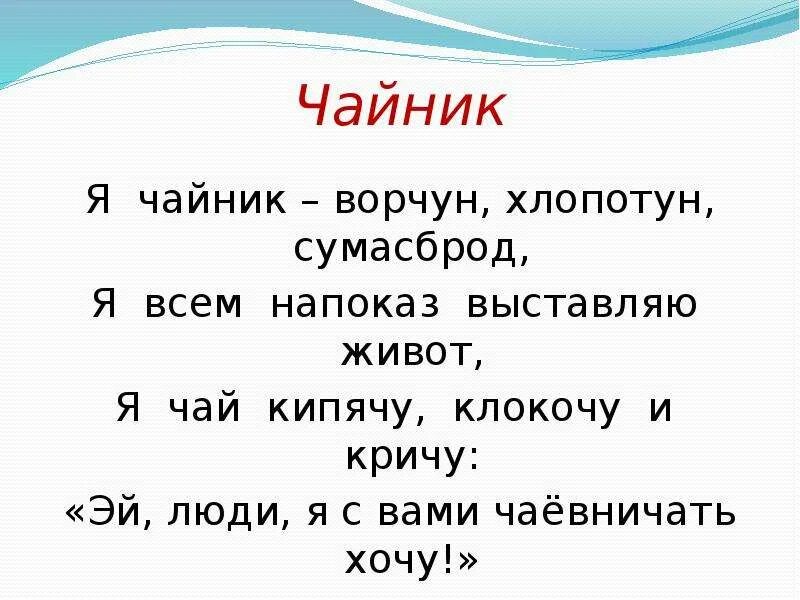 Чайник

Я чайник – ворчун, хлопотун, сумасброд,
Я всем напоказ выставляю живот,
Я чай кипячу, клокочу и кричу:
«Эй, люди, я с вами чаёвничать хочу!»